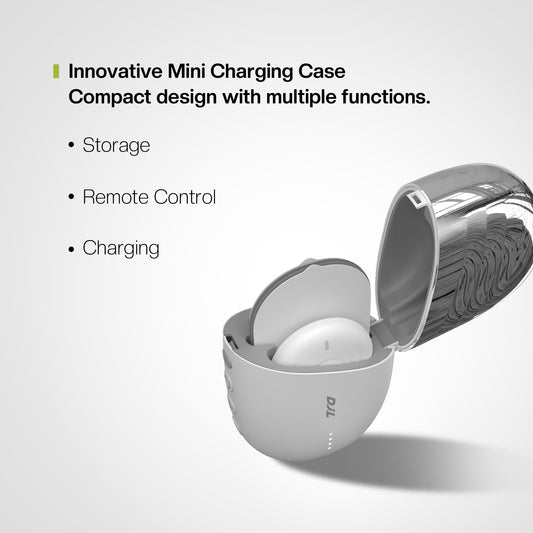 Innovative Mini Charging Case
Compact design with multiple functions.

• Storage

• Remote Control

• Charging

DJL